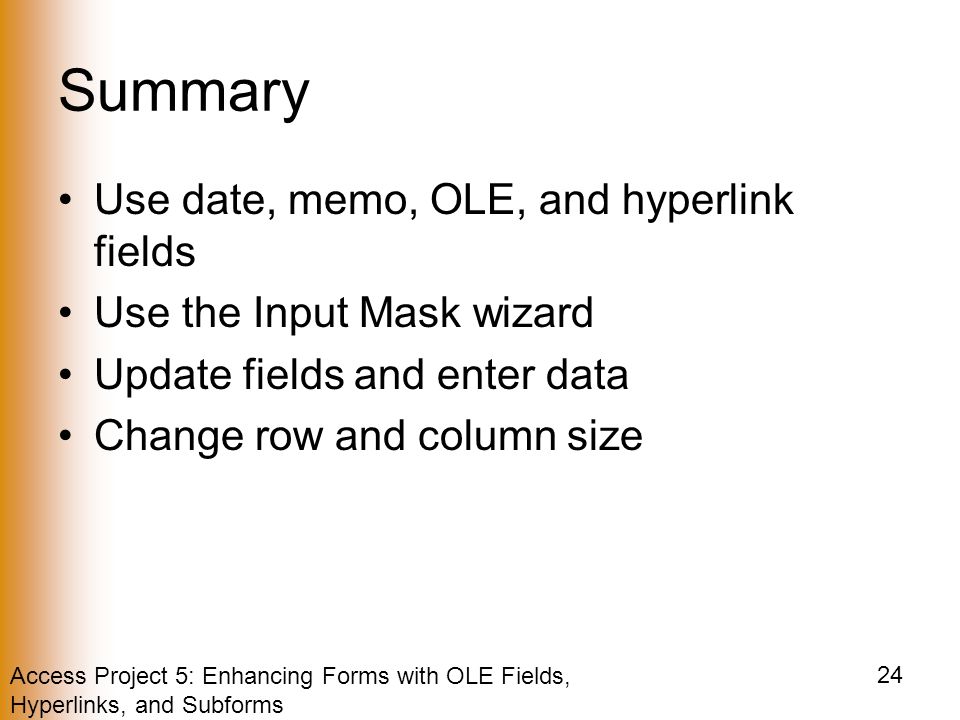 Summary

• Use date, memo, OLE, and hyperlink fields
• Use the Input Mask wizard
• Update fields and enter data
• Change row and column size

Access Project 5: Enhancing Forms with OLE Fields, Hyperlinks, and Subforms

24